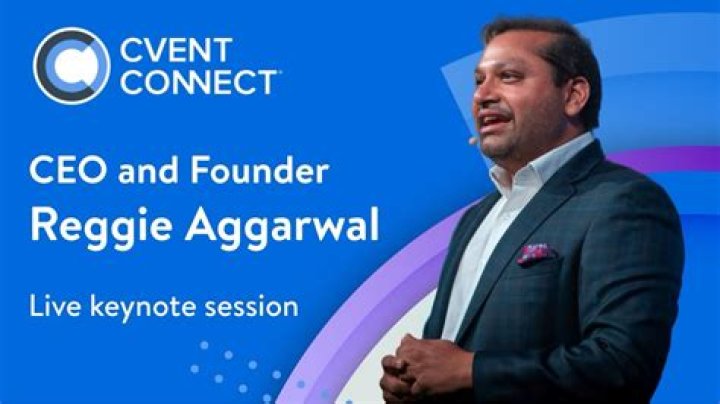 CVENT CONNECT

CEO and Founder
Reggie Aggarwal

Live keynote session